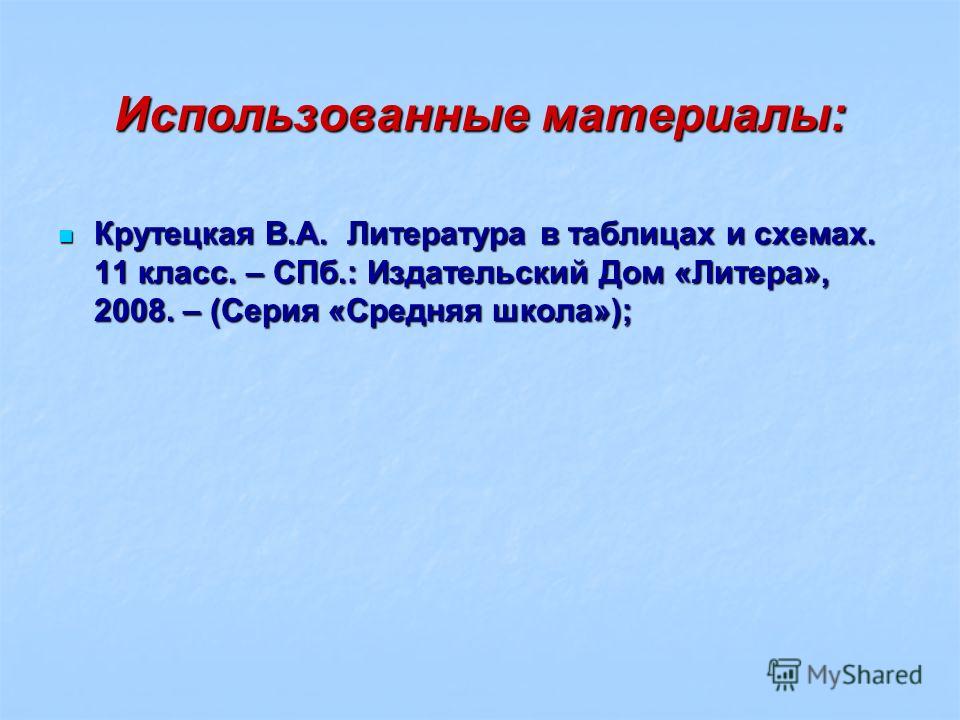 Использованные материалы:

Крутецкая В.А. Литература в таблицах и схемах. 11 класс. – СПб.: Издательский Дом «Литера», 2008. – (Серия «Средняя школа»);

MyShared